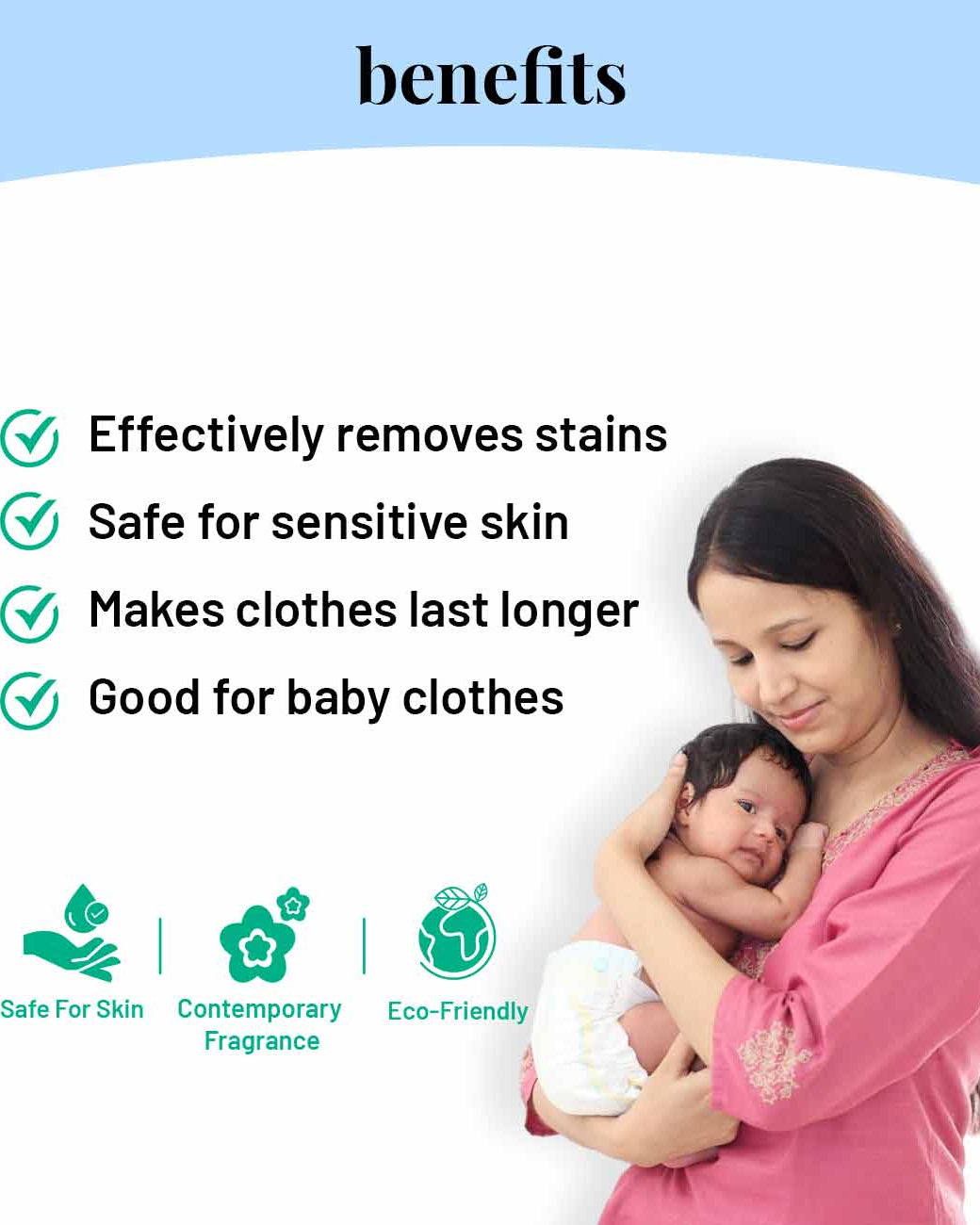 benefits

Effectively removes stains

Safe for sensitive skin

Makes clothes last longer

Good for baby clothes

Safe For Skin

Contemporary Fragrance

Eco-Friendly